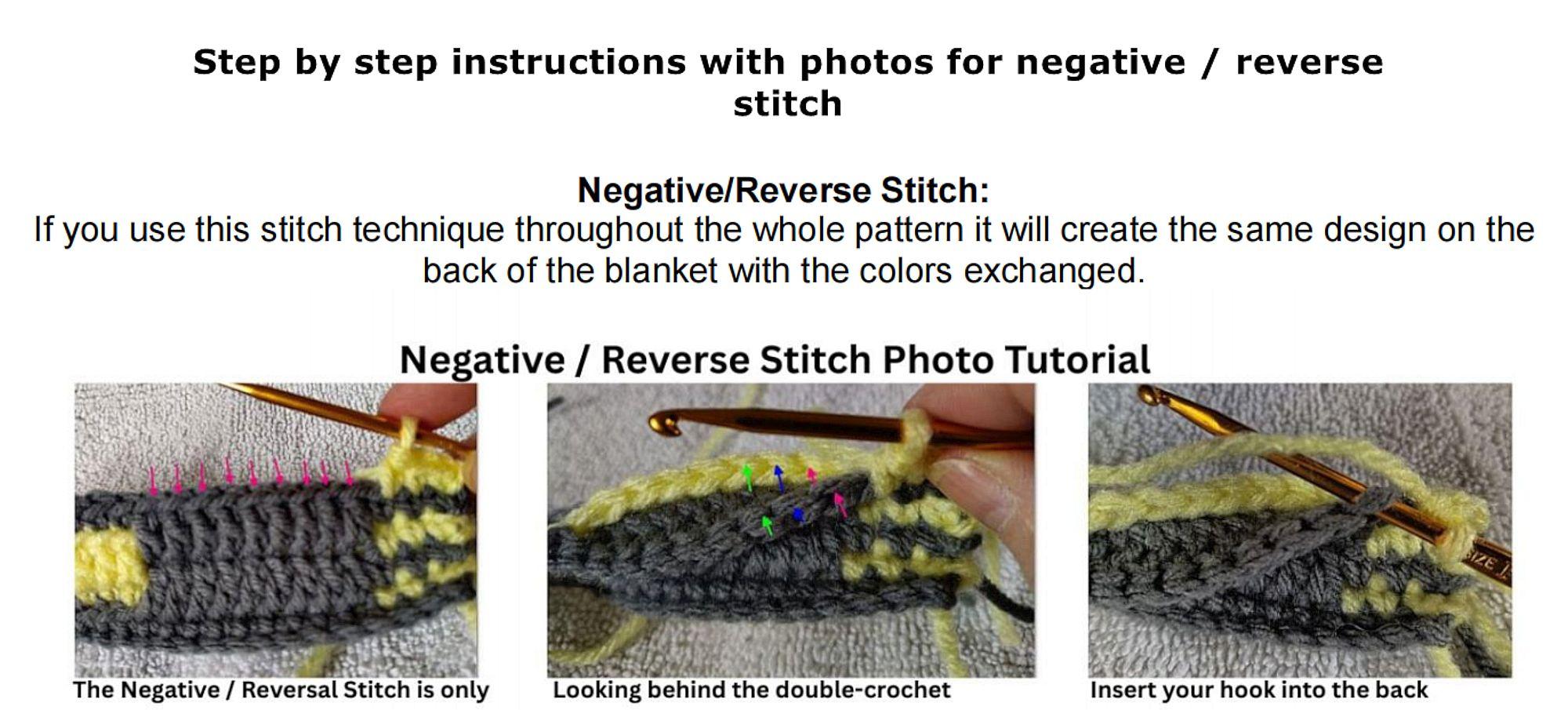 Step by step instructions with photos for negative / reverse stitch

Negative/Reverse Stitch:
If you use this stitch technique throughout the whole pattern it will create the same design on the back of the blanket with the colors exchanged.

Negative / Reverse Stitch Photo Tutorial

SIZE

The Negative / Reversal Stitch is only

Looking behind the double-crochet

Insert your hook into the back